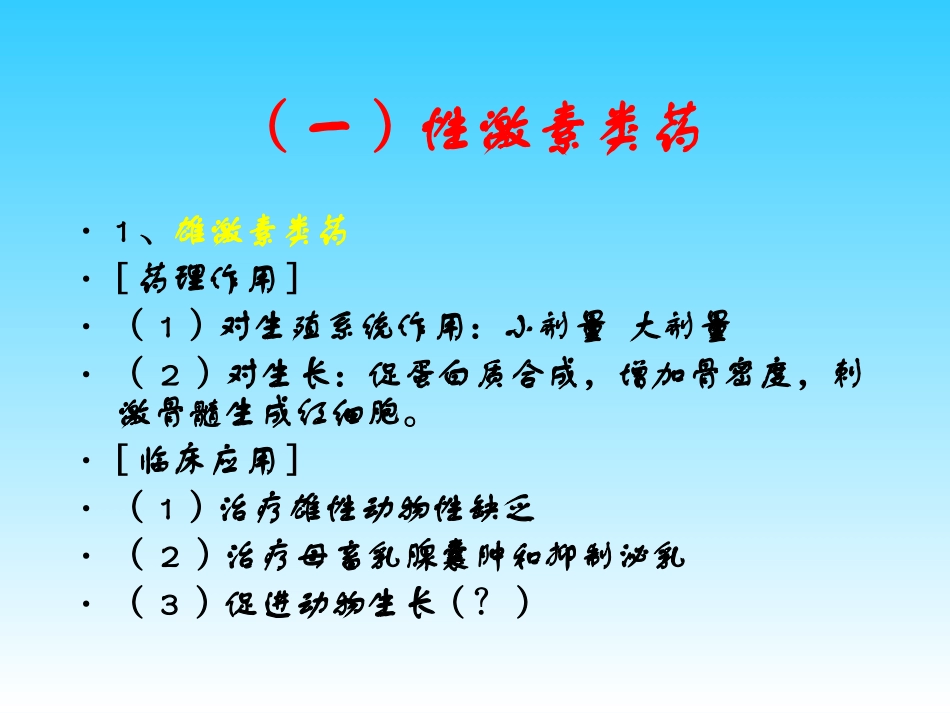 （一）性激素类药

• 1、雄激素类药
• ［药理作用］
• （1）对生殖系统作用：小剂量 大剂量
• （2）对生长：促蛋白质合成，增加骨密度，刺激骨髓生成红细胞。
• ［临床应用］
• （1）治疗雄性动物性缺乏
• （2）治疗母畜乳腺囊肿和抑制泌乳
• （3）促进动物生长（？）